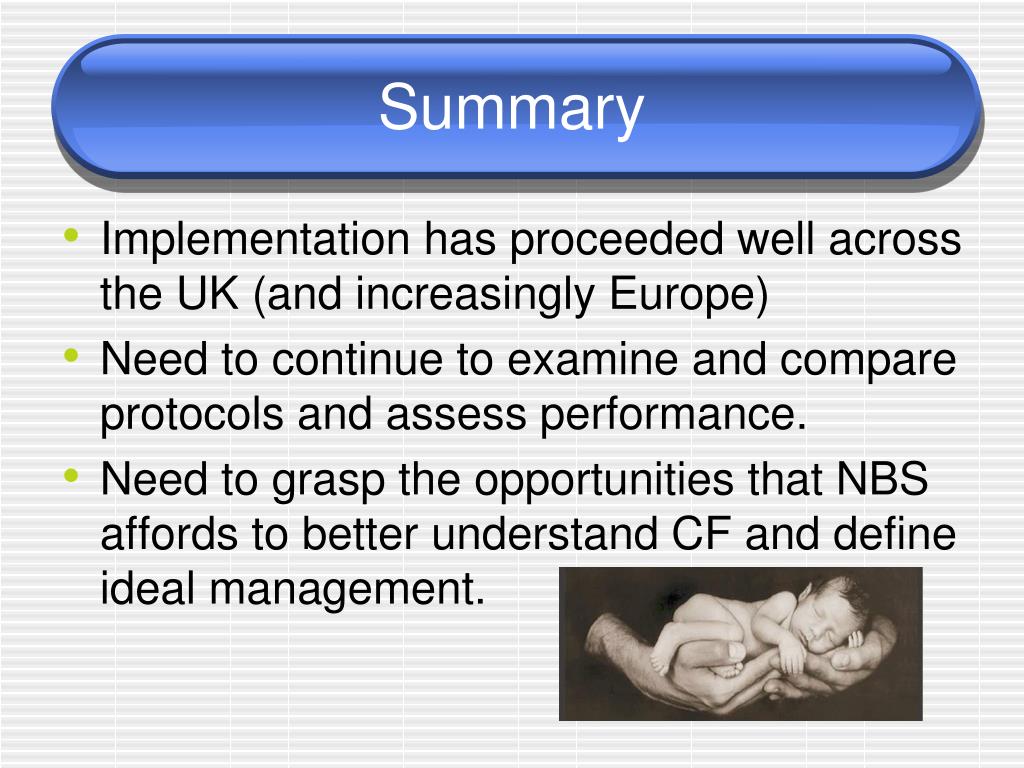 Summary

• Implementation has proceeded well across the UK (and increasingly Europe)
• Need to continue to examine and compare protocols and assess performance.
• Need to grasp the opportunities that NBS affords to better understand CF and define ideal management.